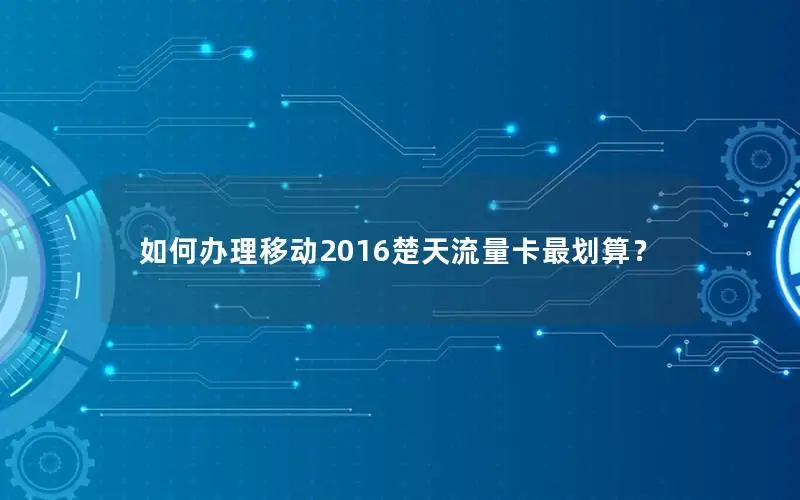 如何办理移动2016楚天流量卡最划算？